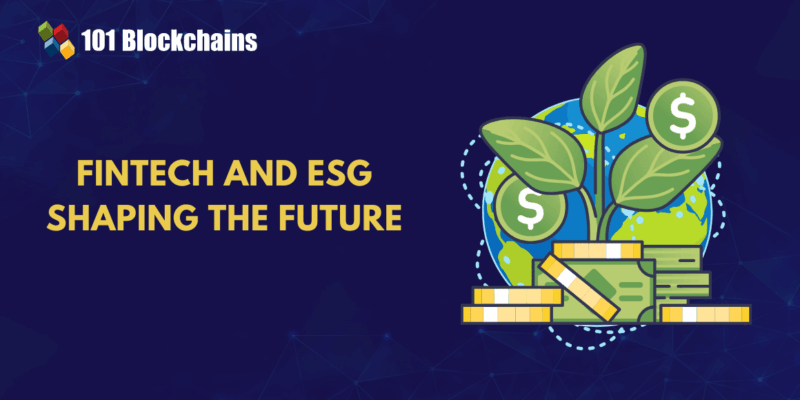 101 Blockchains

FINTECH AND ESG SHAPING THE FUTURE

$

$